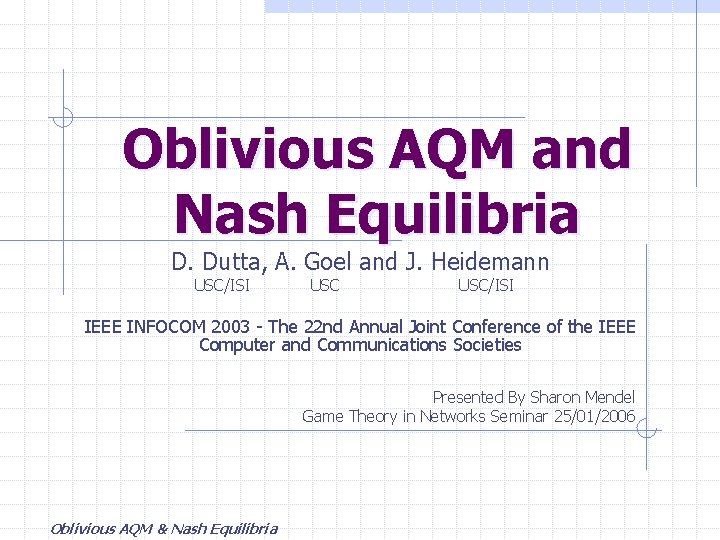 Oblivious AQM and Nash Equilibria

D. Dutta, A. Goel and J. Heidemann
USC/ISI USC USC/ISI

IEEE INFOCOM 2003 - The 22nd Annual Joint Conference of the IEEE Computer and Communications Societies

Presented By Sharon Mendel
Game Theory in Networks Seminar 25/01/2006

Oblivious AQM & Nash Equilibria